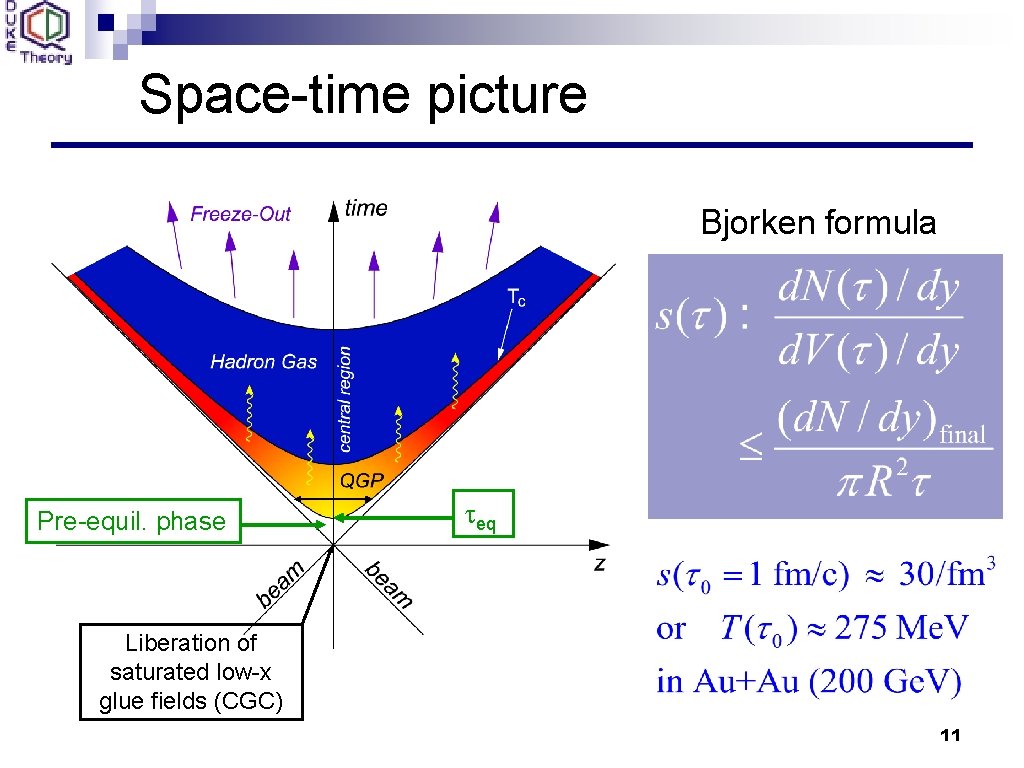 DUKE QCD Theory

Space-time picture

Freeze-Out

time

Tc

Hadron Gas

central region

QGP

Pre-equil. phase

$\tau_{eq}$

beam

beam

z

Liberation of saturated low-x glue fields (CGC)

Bjorken formula

$s(\tau) : \frac{dN(\tau)/dy}{dV(\tau)/dy}$

$\leq \frac{(dN/dy)_{\text{final}}}{\pi R^2 \tau}$

$s(\tau_0 = 1 \text{ fm/c}) \approx 30/\text{fm}^3$

or $T(\tau_0) \approx 275$ MeV

in Au+Au (200 GeV)

11